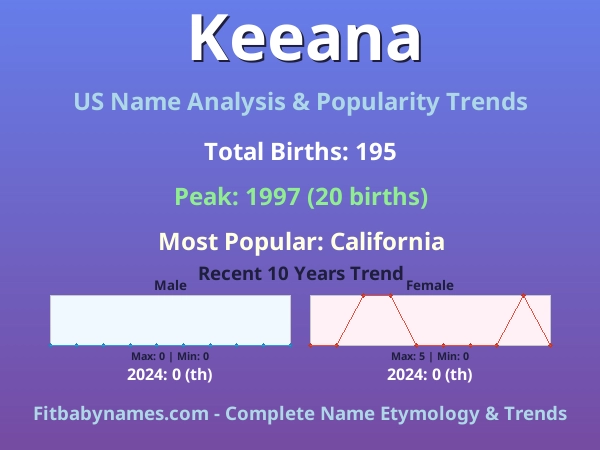 Keeana

US Name Analysis & Popularity Trends

Total Births: 195

Peak: 1997 (20 births)

Most Popular: California

Recent 10 Years Trend

Male

Max: 0 | Min: 0

2024: 0 (th)

Female

Max: 5 | Min: 0

2024: 0 (th)

Fitbabynames.com - Complete Name Etymology & Trends